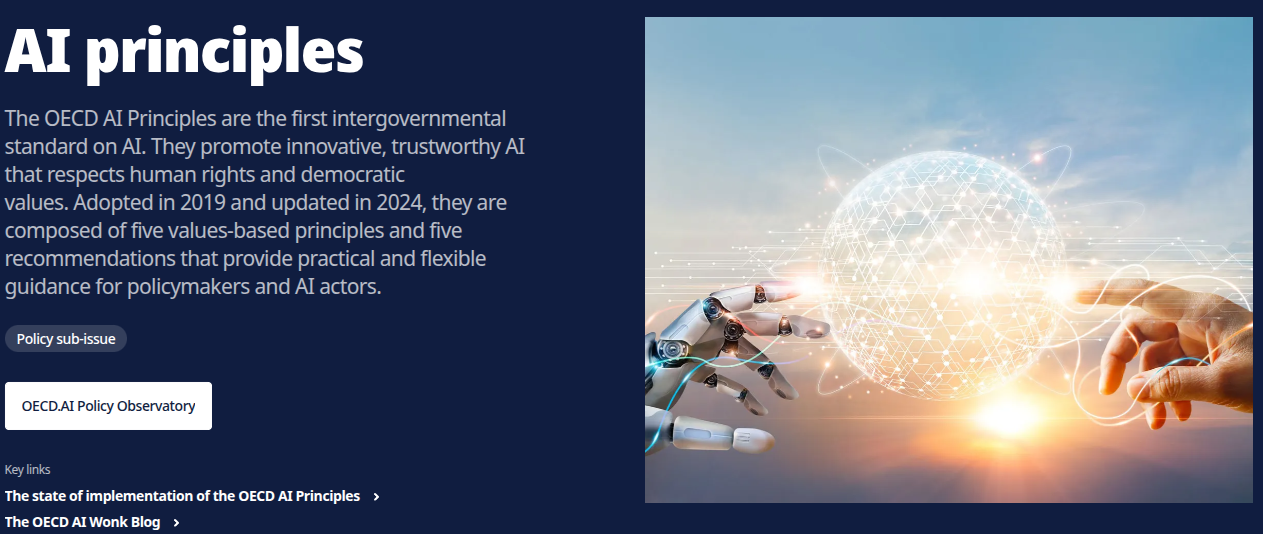 AI principles

The OECD AI Principles are the first intergovernmental standard on AI. They promote innovative, trustworthy AI that respects human rights and democratic values. Adopted in 2019 and updated in 2024, they are composed of five values-based principles and five recommendations that provide practical and flexible guidance for policymakers and AI actors.

Policy sub-issue

OECD.AI Policy Observatory

Key links

The state of implementation of the OECD AI Principles ›

The OECD AI Wonk Blog ›